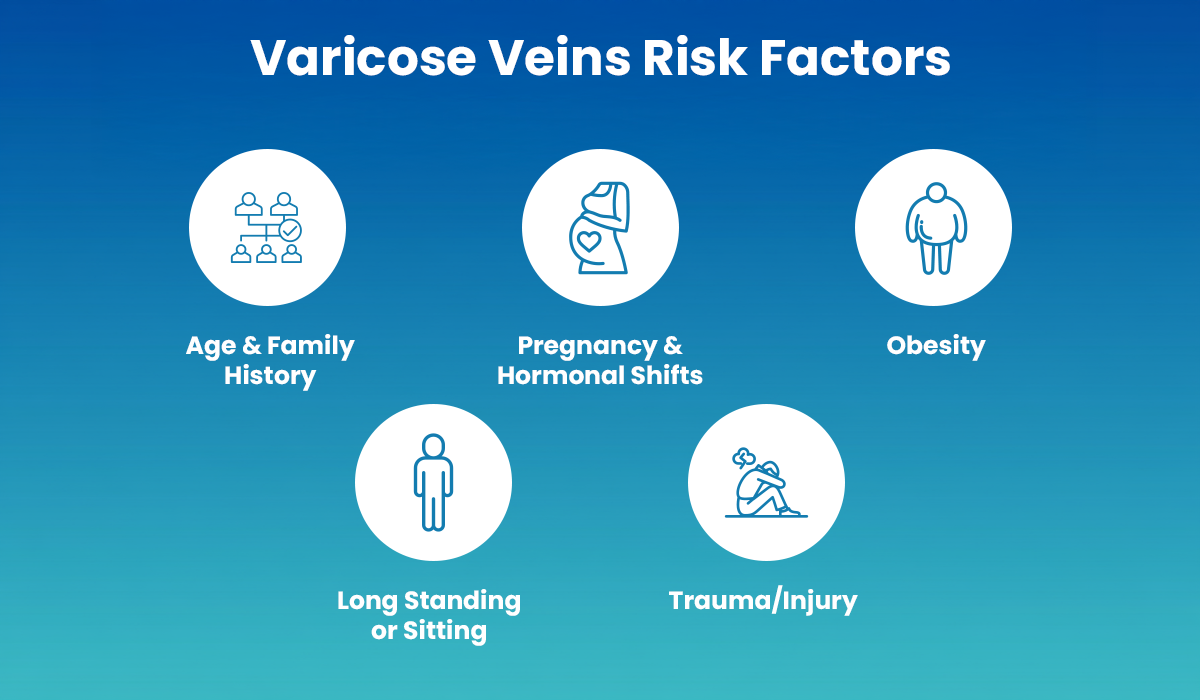 Varicose Veins Risk Factors

Age & Family History

Pregnancy & Hormonal Shifts

Obesity

Long Standing or Sitting

Trauma/Injury